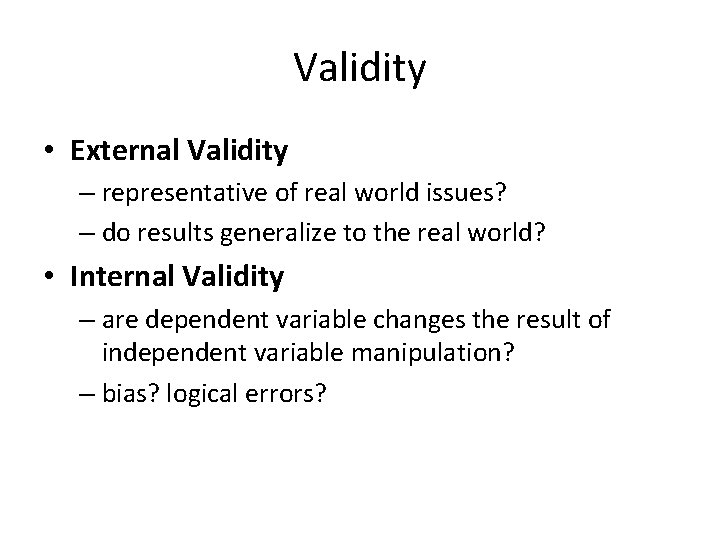 Validity

• External Validity
– representative of real world issues?
– do results generalize to the real world?

• Internal Validity
– are dependent variable changes the result of independent variable manipulation?
– bias? logical errors?